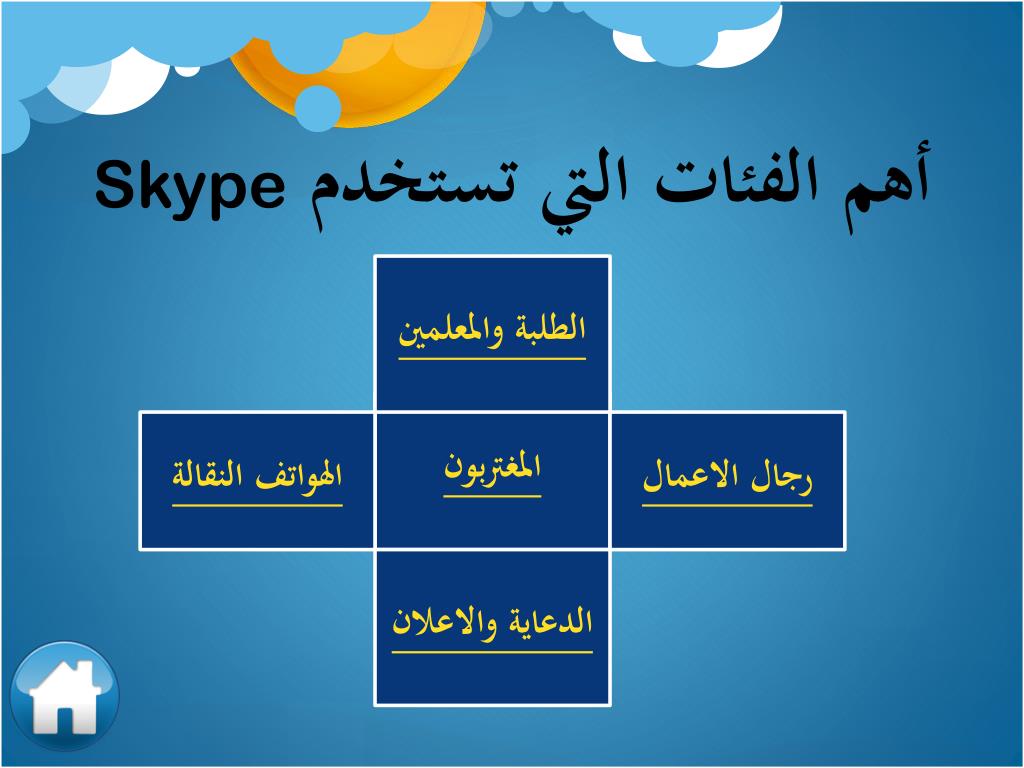 أهم الفئات التي تستخدم Skype

الطلبة والمعلمين

رجال الاعمال

المغتربون

الهواتف النقالة

الدعاية والاعلان